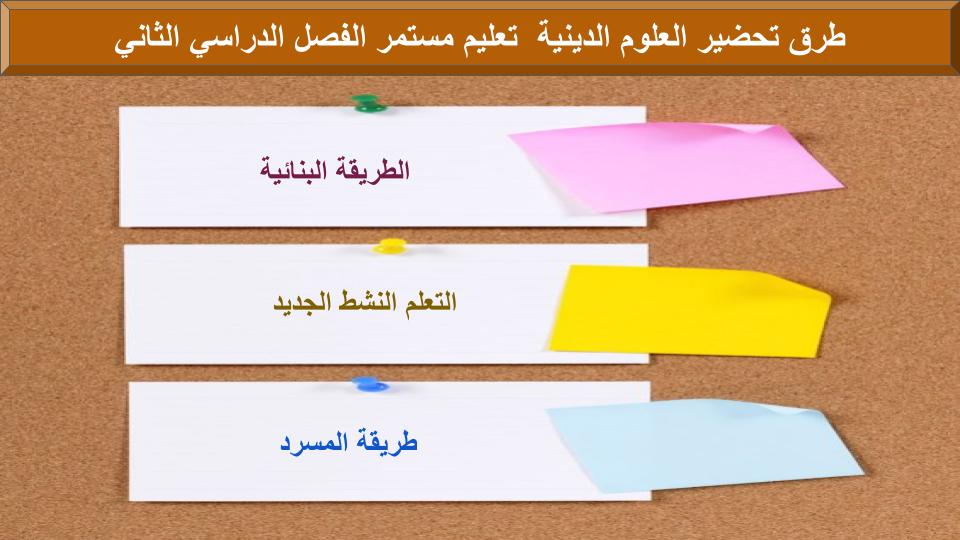 طرق تحضير العلوم الدينية تعليم مستمر الفصل الدراسي الثاني

الطريقة البنائية

التعلم النشط الجديد

طريقة المسرد